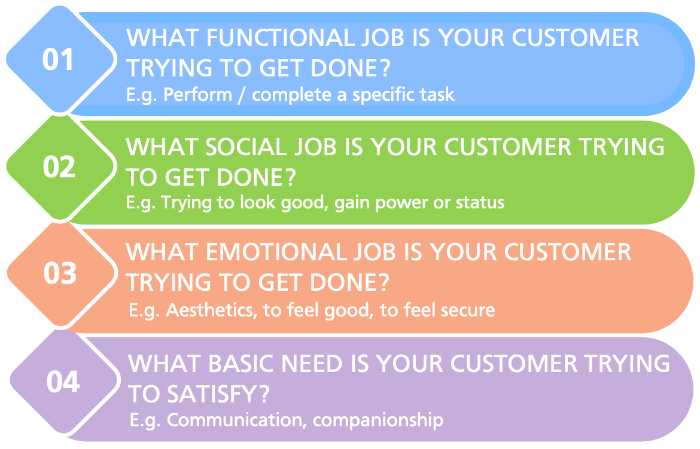 01

WHAT FUNCTIONAL JOB IS YOUR CUSTOMER TRYING TO GET DONE?
E.g. Perform / complete a specific task

02

WHAT SOCIAL JOB IS YOUR CUSTOMER TRYING TO GET DONE?
E.g. Trying to look good, gain power or status

03

WHAT EMOTIONAL JOB IS YOUR CUSTOMER TRYING TO GET DONE?
E.g. Aesthetics, to feel good, to feel secure

04

WHAT BASIC NEED IS YOUR CUSTOMER TRYING TO SATISFY?
E.g. Communication, companionship